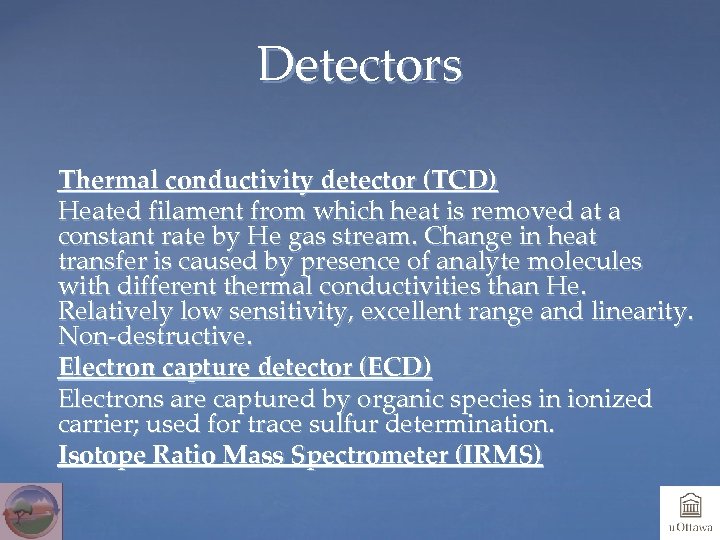 Detectors

Thermal conductivity detector (TCD)

Heated filament from which heat is removed at a constant rate by He gas stream. Change in heat transfer is caused by presence of analyte molecules with different thermal conductivities than He. Relatively low sensitivity, excellent range and linearity. Non-destructive.

Electron capture detector (ECD)

Electrons are captured by organic species in ionized carrier; used for trace sulfur determination.

Isotope Ratio Mass Spectrometer (IRMS)

uOttawa